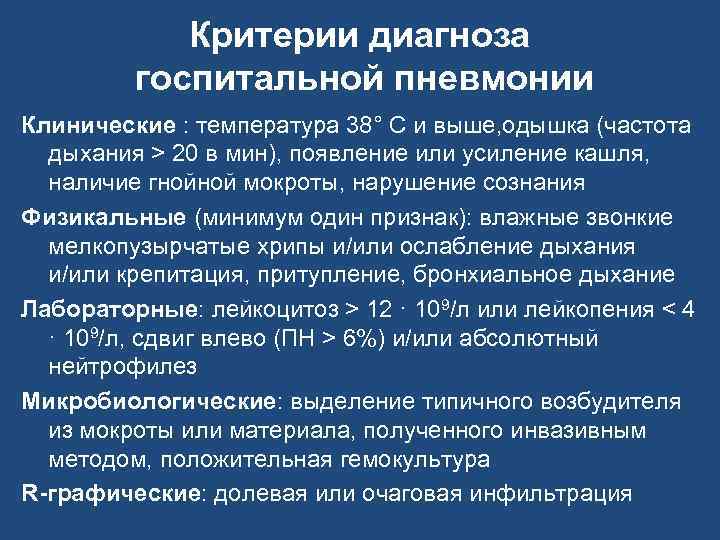 Критерии диагноза госпитальной пневмонии

Клинические : температура 38° С и выше,одышка (частота дыхания > 20 в мин), появление или усиление кашля, наличие гнойной мокроты, нарушение сознания

Физикальные (минимум один признак): влажные звонкие мелкопузырчатые хрипы и/или ослабление дыхания и/или крепитация, притупление, бронхиальное дыхание

Лабораторные: лейкоцитоз > 12 · $10^9$/л или лейкопения < 4 · $10^9$/л, сдвиг влево (ПН > 6%) и/или абсолютный нейтрофилез

Микробиологические: выделение типичного возбудителя из мокроты или материала, полученного инвазивным методом, положительная гемокультура

R-графические: долевая или очаговая инфильтрация